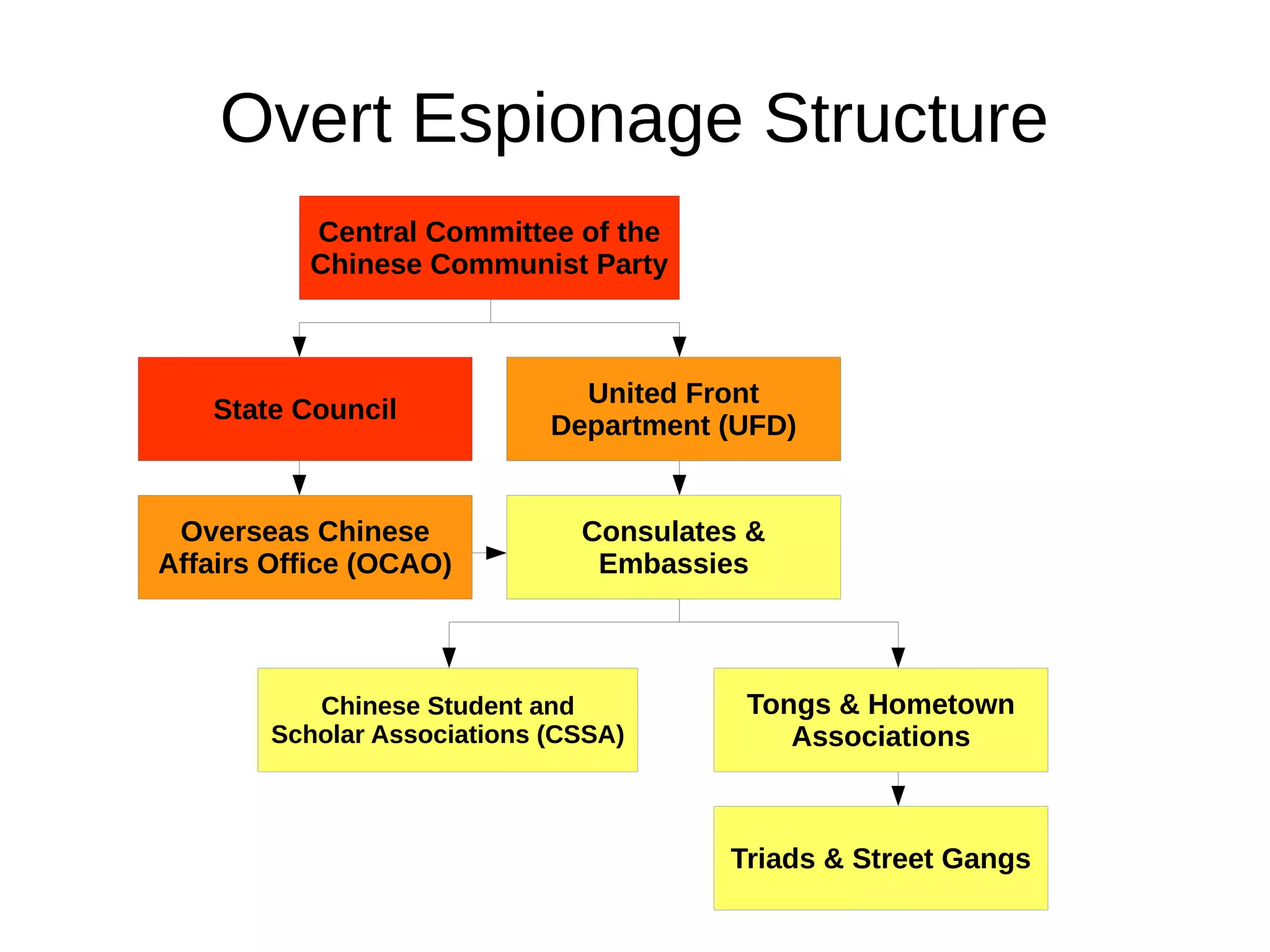 Overt Espionage Structure

Central Committee of the Chinese Communist Party

State Council

United Front Department (UFD)

Overseas Chinese Affairs Office (OCAO)

Consulates & Embassies

Chinese Student and Scholar Associations (CSSA)

Tongs & Hometown Associations

Triads & Street Gangs